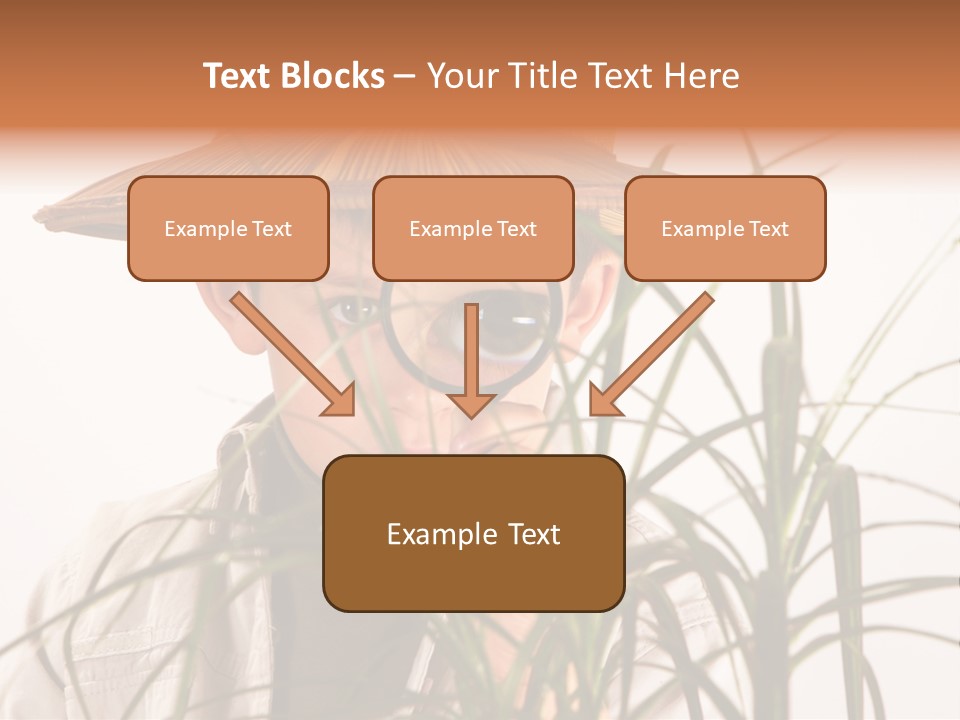 Text Blocks – Your Title Text Here

Example Text

Example Text

Example Text

Example Text